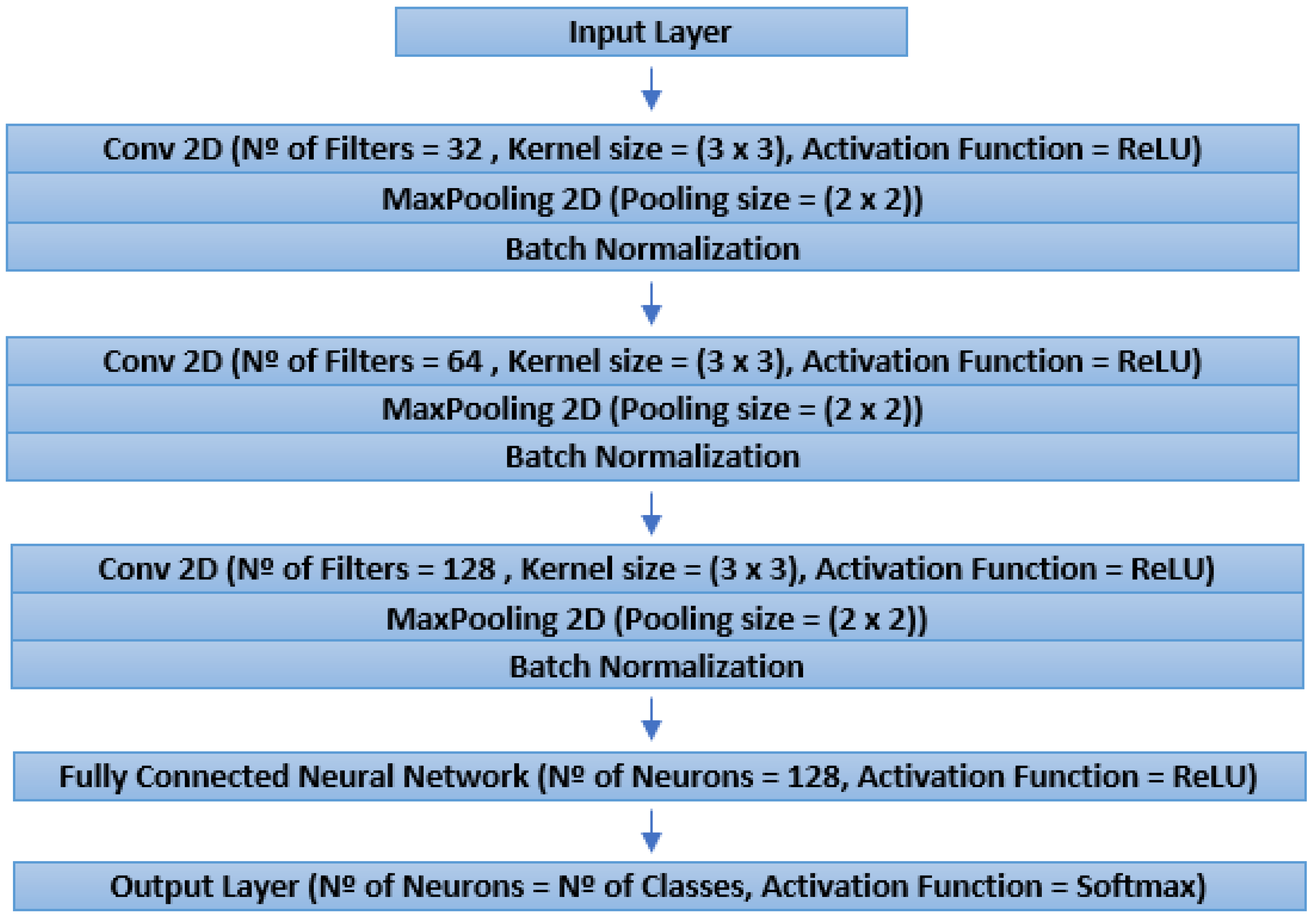 Input Layer

Conv 2D (Nº of Filters = 32 , Kernel size = (3 x 3), Activation Function = ReLU)

MaxPooling 2D (Pooling size = (2 x 2))

Batch Normalization

Conv 2D (Nº of Filters = 64 , Kernel size = (3 x 3), Activation Function = ReLU)

MaxPooling 2D (Pooling size = (2 x 2))

Batch Normalization

Conv 2D (Nº of Filters = 128 , Kernel size = (3 x 3), Activation Function = ReLU)

MaxPooling 2D (Pooling size = (2 x 2))

Batch Normalization

Fully Connected Neural Network (Nº of Neurons = 128, Activation Function = ReLU)

Output Layer (Nº of Neurons = Nº of Classes, Activation Function = Softmax)